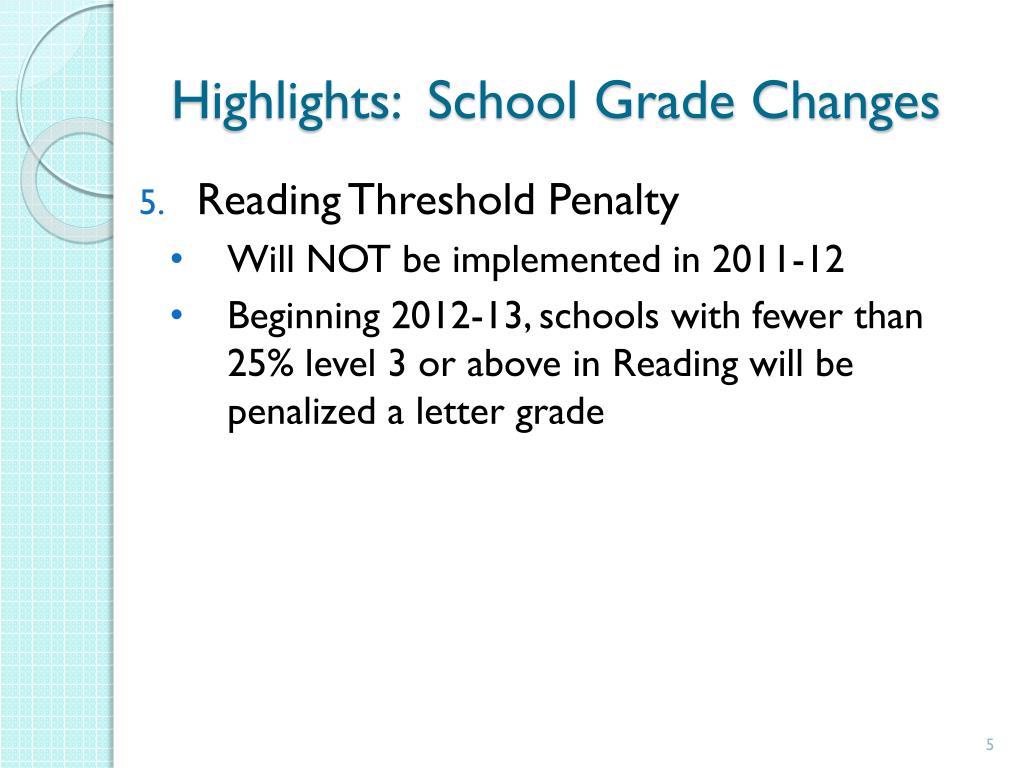 Highlights: School Grade Changes

5. Reading Threshold Penalty

• Will NOT be implemented in 2011-12
• Beginning 2012-13, schools with fewer than 25% level 3 or above in Reading will be penalized a letter grade

5